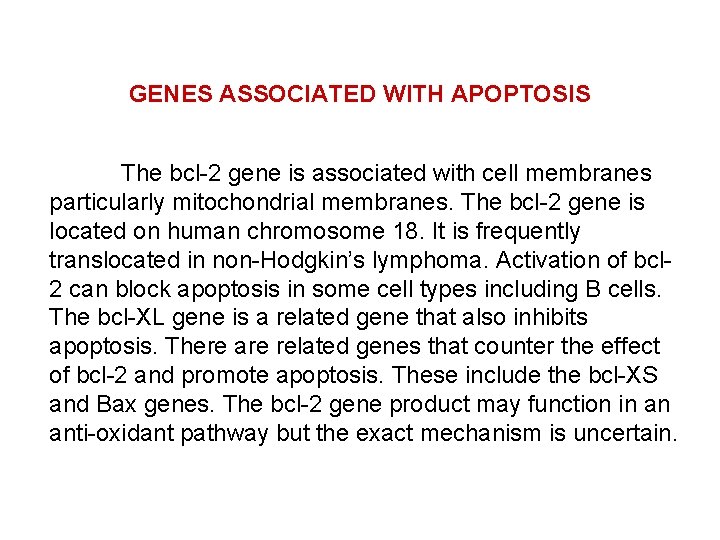 GENES ASSOCIATED WITH APOPTOSIS

The bcl-2 gene is associated with cell membranes particularly mitochondrial membranes. The bcl-2 gene is located on human chromosome 18. It is frequently translocated in non-Hodgkin's lymphoma. Activation of bcl-2 can block apoptosis in some cell types including B cells. The bcl-XL gene is a related gene that also inhibits apoptosis. There are related genes that counter the effect of bcl-2 and promote apoptosis. These include the bcl-XS and Bax genes. The bcl-2 gene product may function in an anti-oxidant pathway but the exact mechanism is uncertain.